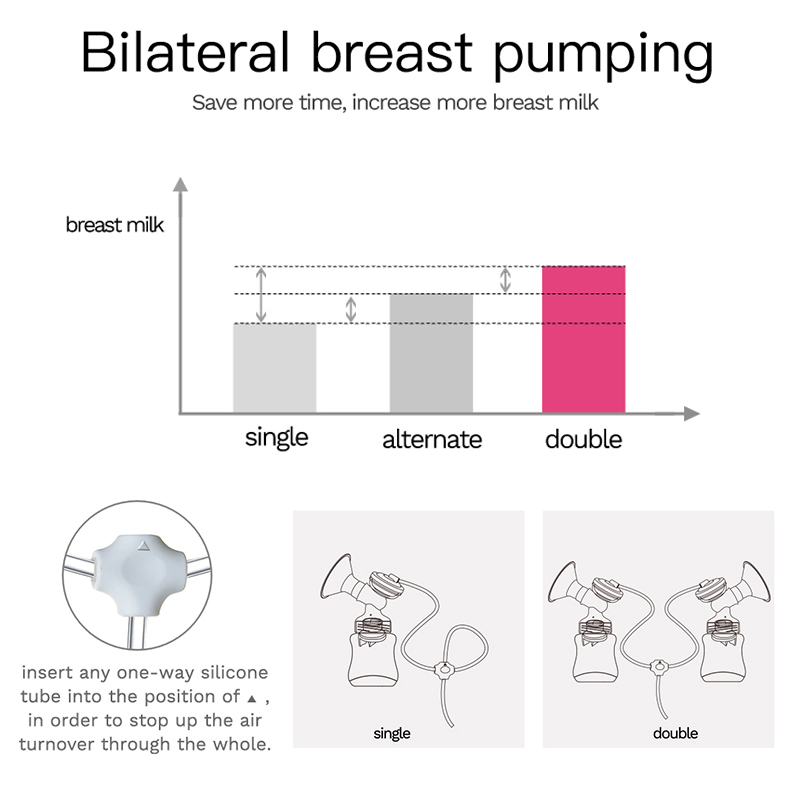 Bilateral breast pumping

Save more time, increase more breast milk

breast milk

single alternate double

insert any one-way silicone tube into the position of ▲ , in order to stop up the air turnover through the whole.

single

double